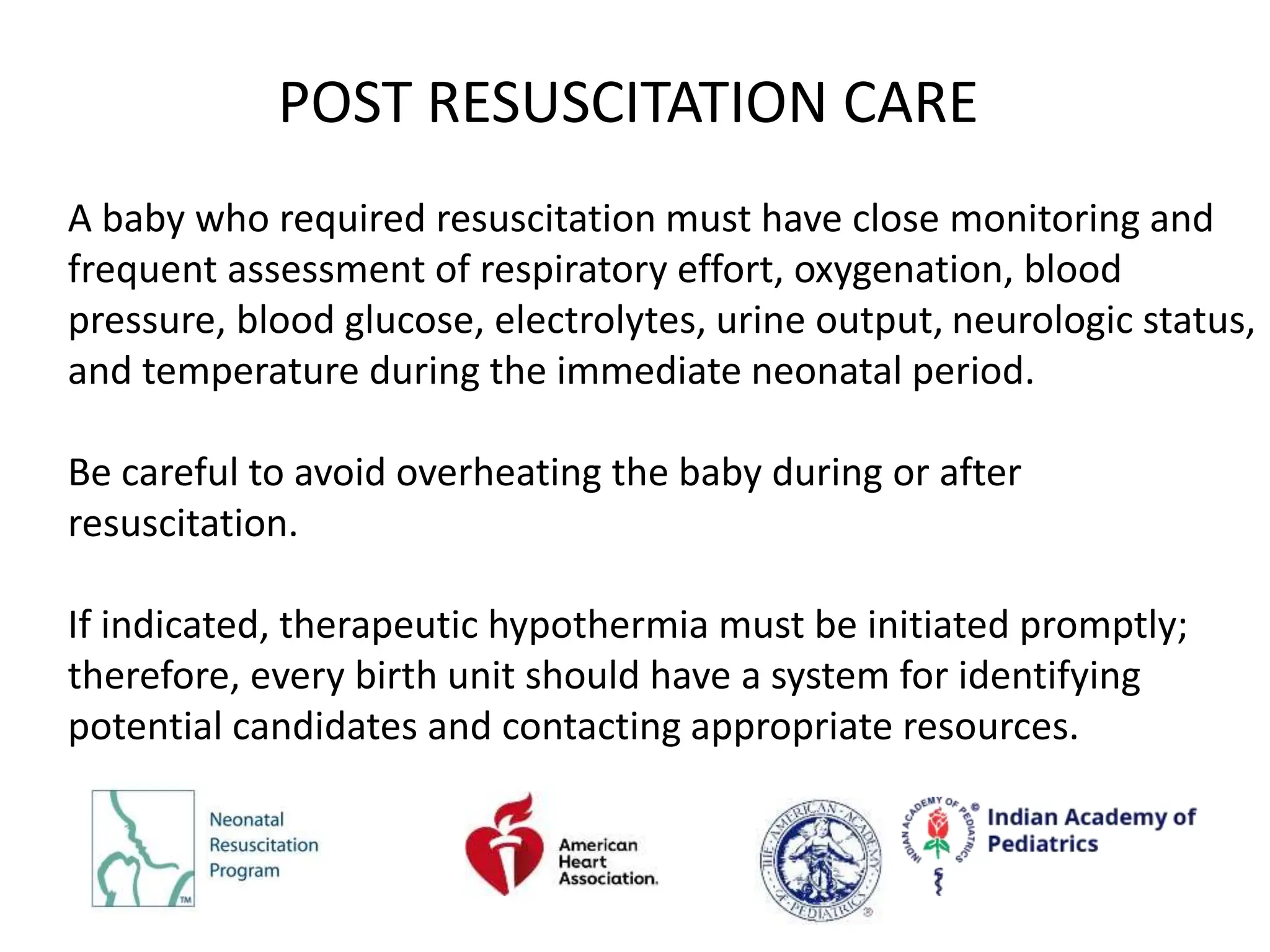 POST RESUSCITATION CARE

A baby who required resuscitation must have close monitoring and frequent assessment of respiratory effort, oxygenation, blood pressure, blood glucose, electrolytes, urine output, neurologic status, and temperature during the immediate neonatal period.

Be careful to avoid overheating the baby during or after resuscitation.

If indicated, therapeutic hypothermia must be initiated promptly; therefore, every birth unit should have a system for identifying potential candidates and contacting appropriate resources.

Neonatal Resuscitation Program TM

American Heart Association.

THE AMERICAN ACADEMY OF PEDIATRICS

INDIAN ACADEMY OF PEDIATRICS

Indian Academy of Pediatrics